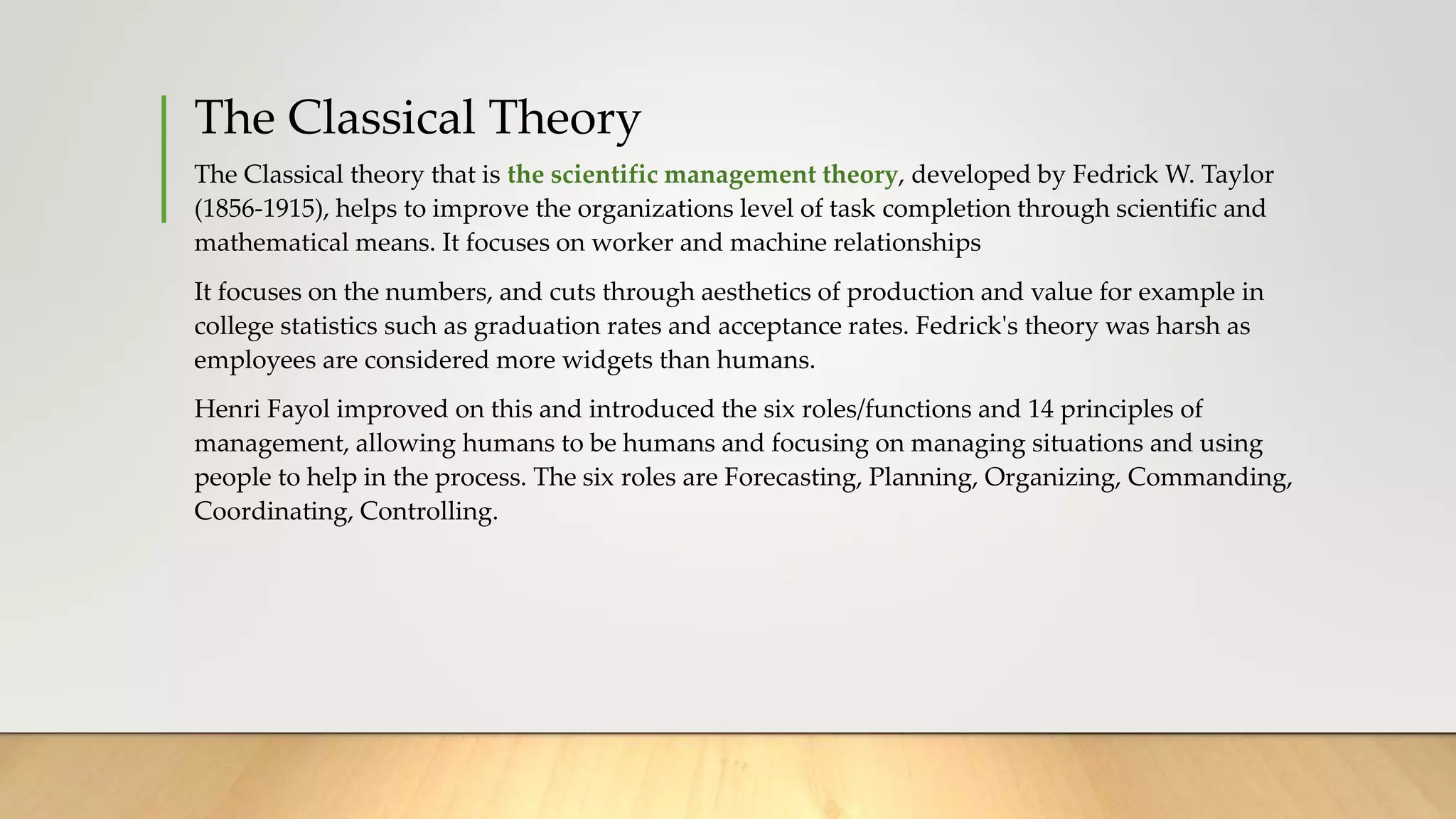 The Classical Theory

The Classical theory that is the scientific management theory, developed by Fedrick W. Taylor (1856-1915), helps to improve the organizations level of task completion through scientific and mathematical means. It focuses on worker and machine relationships

It focuses on the numbers, and cuts through aesthetics of production and value for example in college statistics such as graduation rates and acceptance rates. Fedrick's theory was harsh as employees are considered more widgets than humans.

Henri Fayol improved on this and introduced the six roles/functions and 14 principles of management, allowing humans to be humans and focusing on managing situations and using people to help in the process. The six roles are Forecasting, Planning, Organizing, Commanding, Coordinating, Controlling.